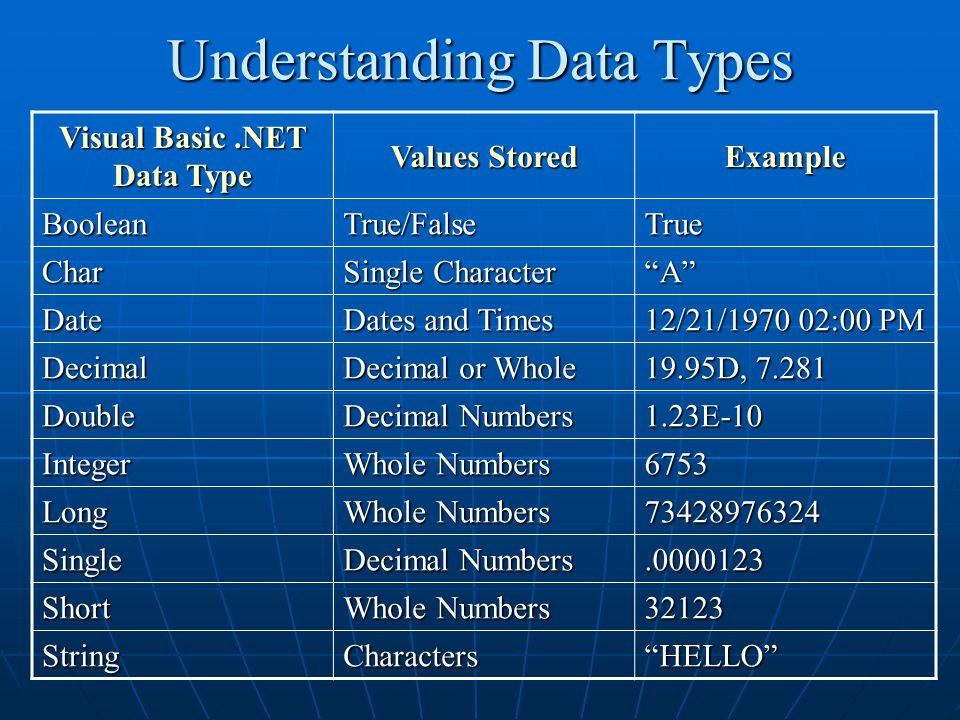 Understanding Data Types

| Visual Basic .NET Data Type | Values Stored | Example |
|---|---|---|
| Boolean | True/False | True |
| Char | Single Character | “A” |
| Date | Dates and Times | 12/21/1970 02:00 PM |
| Decimal | Decimal or Whole | 19.95D, 7.281 |
| Double | Decimal Numbers | 1.23E-10 |
| Integer | Whole Numbers | 6753 |
| Long | Whole Numbers | 73428976324 |
| Single | Decimal Numbers | .0000123 |
| Short | Whole Numbers | 32123 |
| String | Characters | “HELLO” |